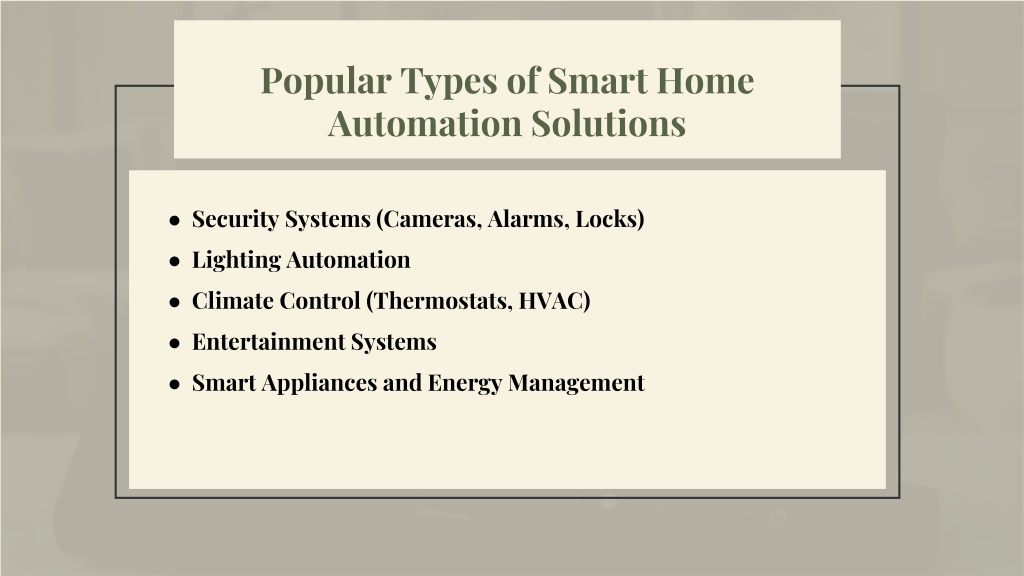 Popular Types of Smart Home Automation Solutions

- Security Systems (Cameras, Alarms, Locks)
- Lighting Automation
- Climate Control (Thermostats, HVAC)
- Entertainment Systems
- Smart Appliances and Energy Management